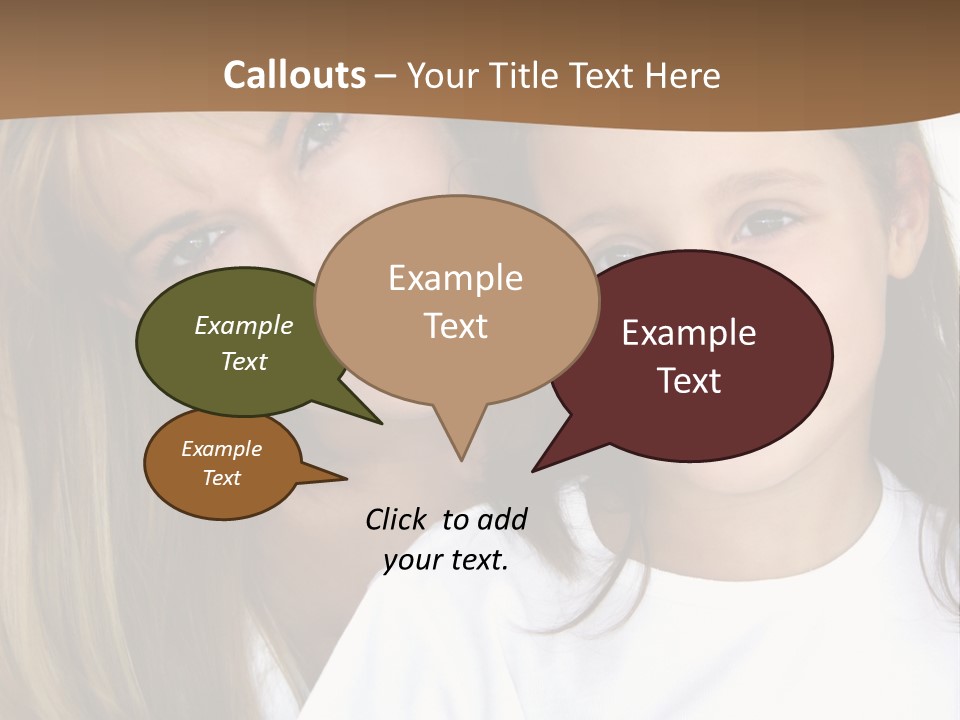 Callouts – Your Title Text Here

Example Text

Example Text

Example Text

Example Text

Click to add your text.